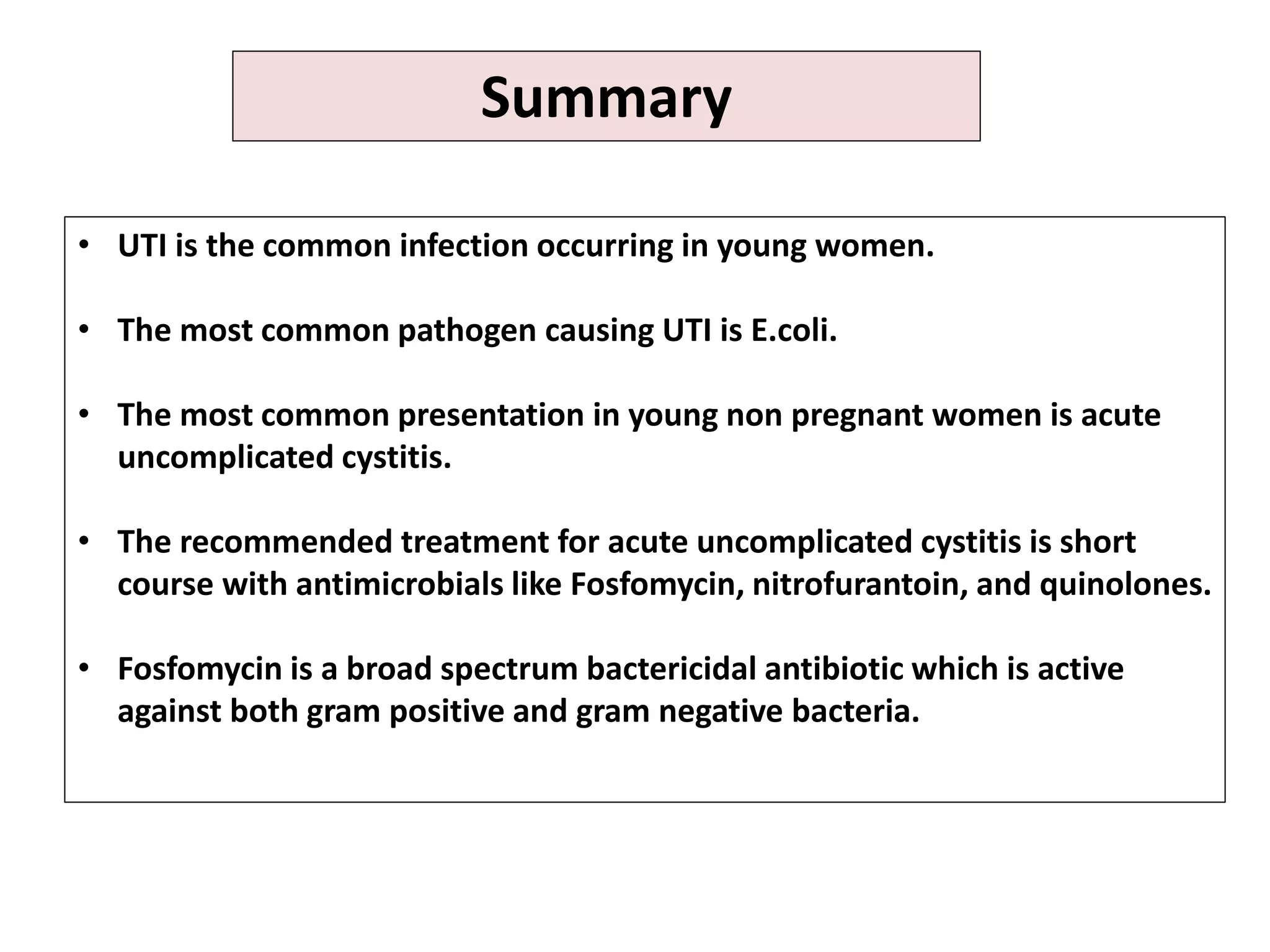 Summary

• UTI is the common infection occurring in young women.

• The most common pathogen causing UTI is E.coli.

• The most common presentation in young non pregnant women is acute uncomplicated cystitis.

• The recommended treatment for acute uncomplicated cystitis is short course with antimicrobials like Fosfomycin, nitrofurantoin, and quinolones.

• Fosfomycin is a broad spectrum bactericidal antibiotic which is active against both gram positive and gram negative bacteria.